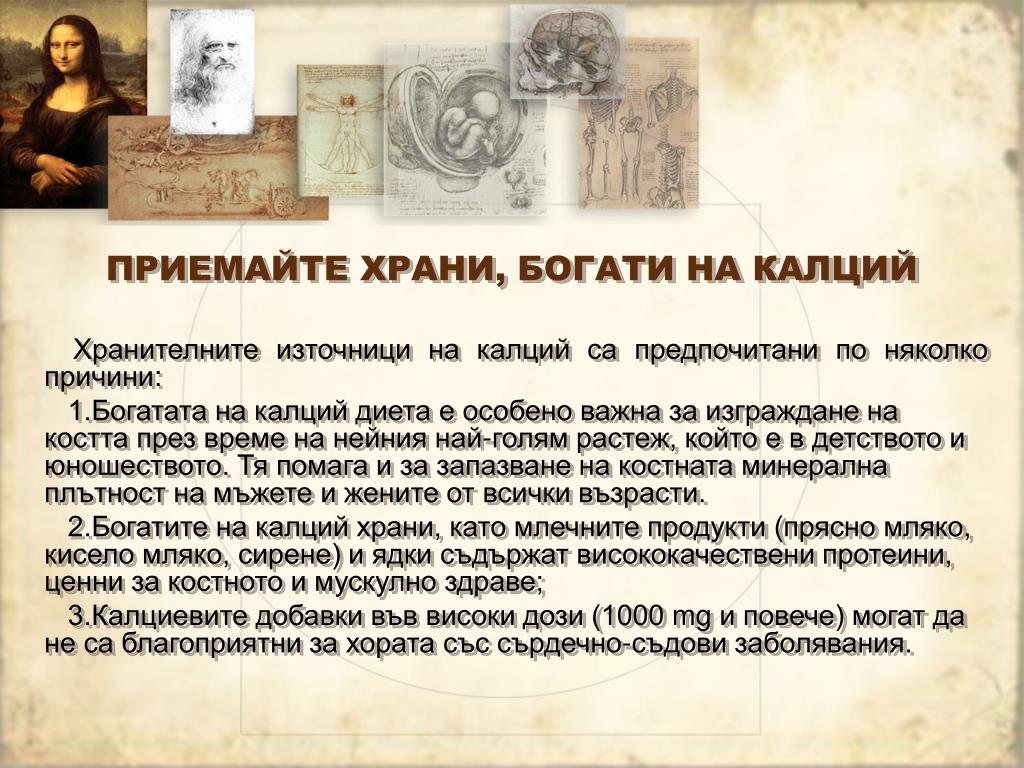 ПРИЕМАЙТЕ ХРАНИ, БОГАТИ НА КАЛЦИЙ

Хранителните източници на калций са предпочитани по няколко причини:

1.Богатата на калций диета е особено важна за изграждане на костта през време на нейния най-голям растеж, който е в детството и юношеството. Тя помага и за запазване на костната минерална плътност на мъжете и жените от всички възрасти.

2.Богатите на калций храни, като млечните продукти (прясно мляко, кисело мляко, сирене) и ядки съдържат висококачествени протеини, ценни за костното и мускулно здраве;

3.Калциевите добавки във високи дози (1000 mg и повече) могат да не са благоприятни за хората със сърдечно-съдови заболявания.